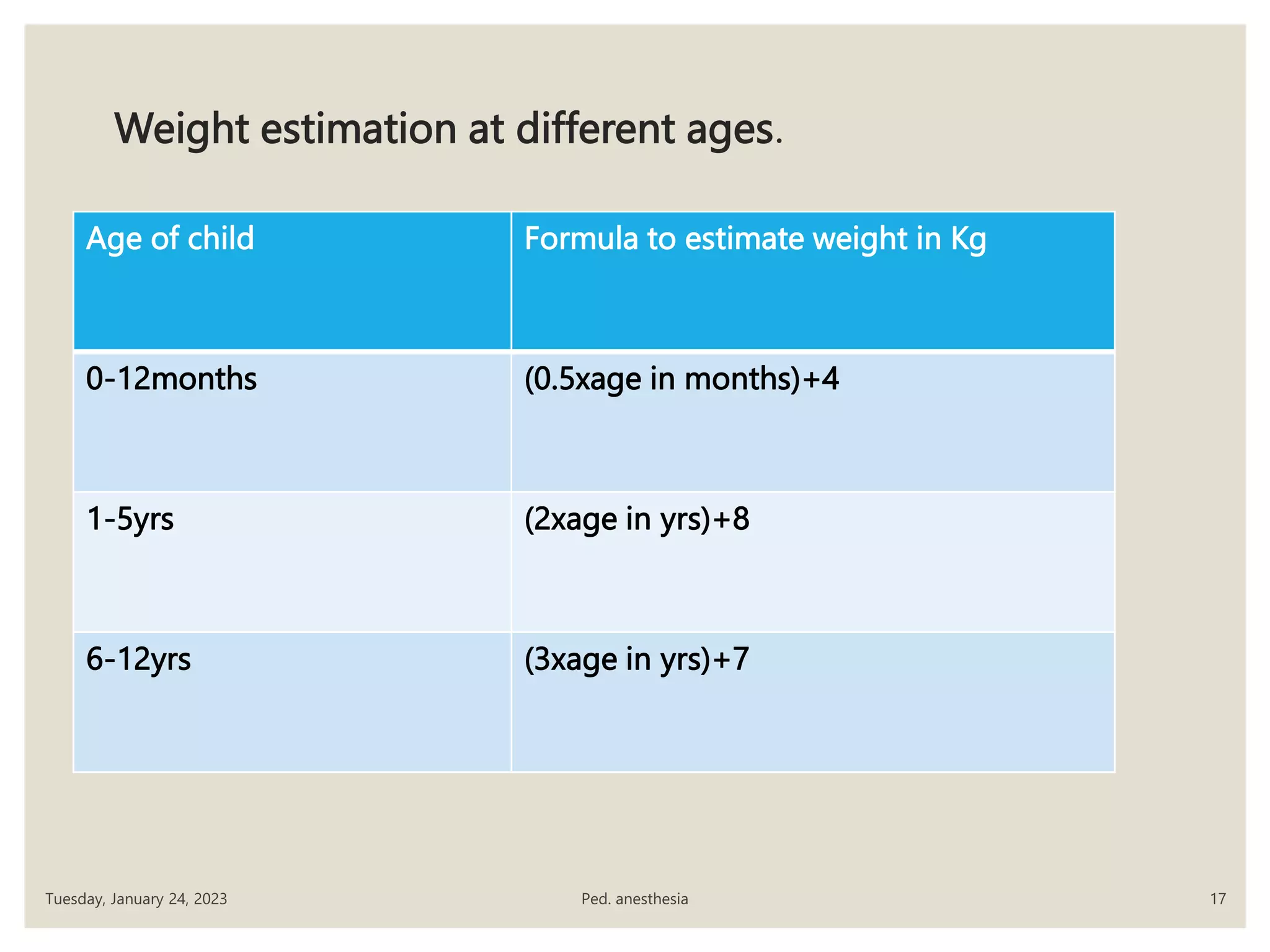 Weight estimation at different ages.

| Age of child | Formula to estimate weight in Kg |
|---|---|
| 0-12months | (0.5xage in months)+4 |
| 1-5yrs | (2xage in yrs)+8 |
| 6-12yrs | (3xage in yrs)+7 |

Tuesday, January 24, 2023

Ped. anesthesia

17